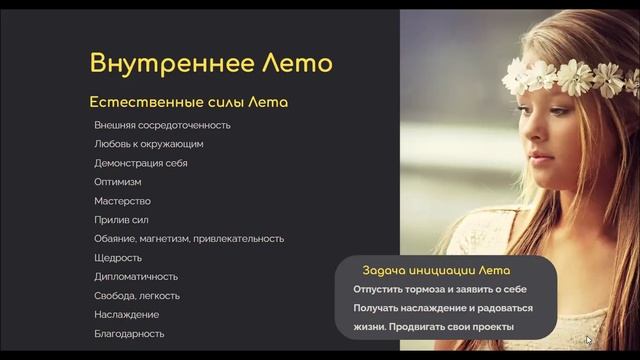 Внутреннее Лето

Естественные силы Лета

Внешняя сосредоточенность
Любовь к окружающим
Демонстрация себя
Оптимизм
Мастерство
Прилив сил
Обаяние, магнетизм, привлекательность
Щедрость
Дипломатичность
Свобода, легкость
Наслаждение
Благодарность

Задача инициации Лета

Отпустить тормоза и заявить о себе
Получать наслаждение и радоваться жизни. Продвигать свои проекты